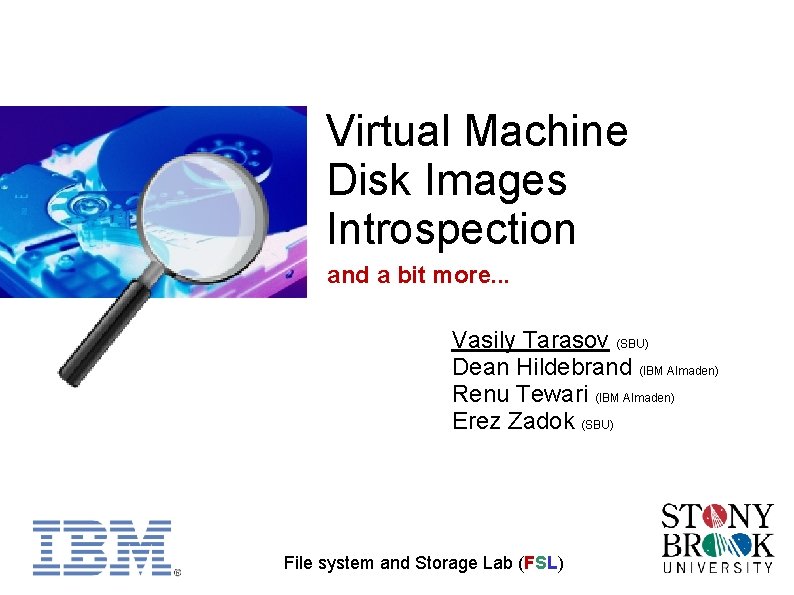 Virtual Machine Disk Images Introspection

and a bit more...

Vasily Tarasov (SBU)
Dean Hildebrand (IBM Almaden)
Renu Tewari (IBM Almaden)
Erez Zadok (SBU)

IBM®

File system and Storage Lab (FSL)

STONY BROOK UNIVERSITY